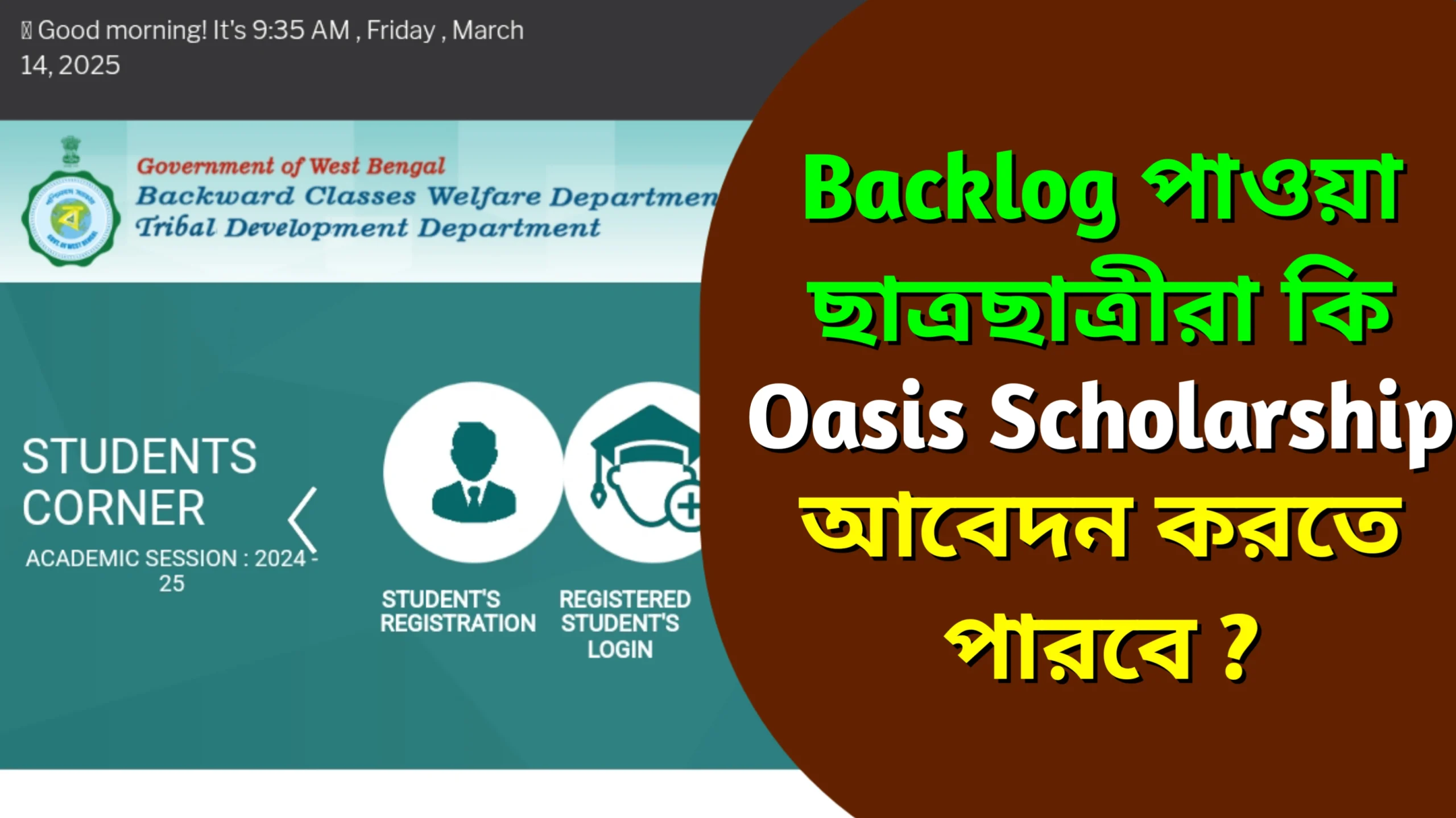 Good morning! It's 9:35 AM , Friday , March 14, 2025

Government of West Bengal
Backward Classes Welfare Departmen
Tribal Development Department

STUDENTS CORNER
ACADEMIC SESSION : 2024 - 25

STUDENT'S REGISTRATION

REGISTERED STUDENT'S LOGIN

Backlog পাওয়া ছাত্রছাত্রীরা কি Oasis Scholarship আবেদন করতে পারবে ?